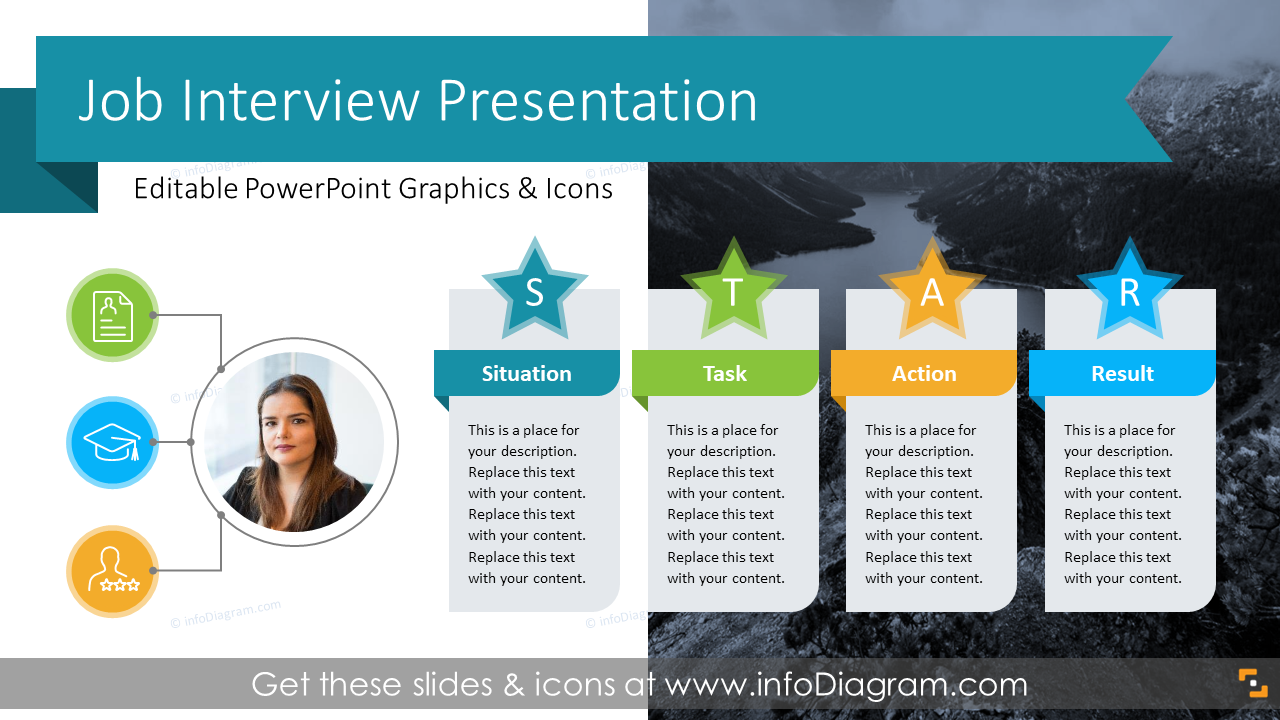 Job Interview Presentation

Editable PowerPoint Graphics & Icons

© infoDiagram.com

S

Situation

This is a place for your description. Replace this text with your content. Replace this text with your content. Replace this text with your content.

T

Task

This is a place for your description. Replace this text with your content. Replace this text with your content. Replace this text with your content.

A

Action

This is a place for your description. Replace this text with your content. Replace this text with your content. Replace this text with your content.

R

Result

This is a place for your description. Replace this text with your content. Replace this text with your content. Replace this text with your content.

Get these slides & icons at www.infoDiagram.com